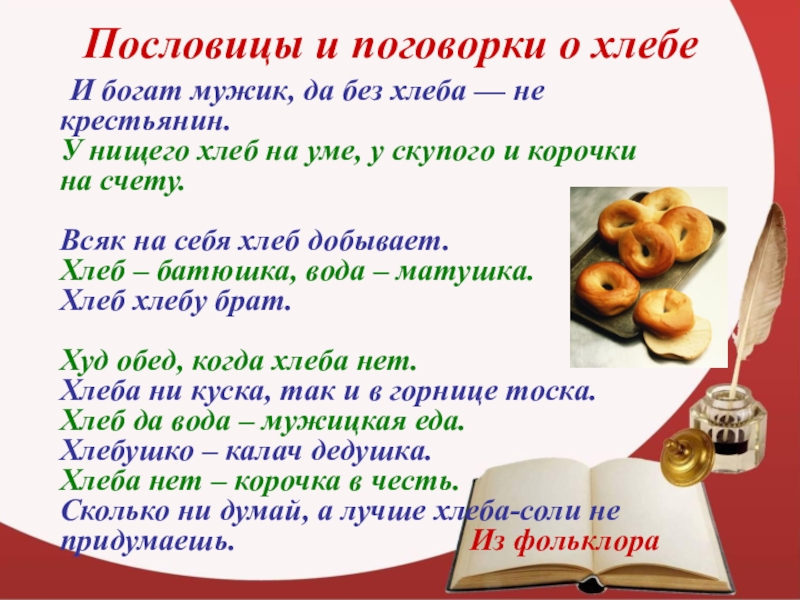 Пословицы и поговорки о хлебе

И богат мужик, да без хлеба — не крестьянин.
У нищего хлеб на уме, у скупого и корочки на счету.

Всяк на себя хлеб добывает.
Хлеб – батюшка, вода – матушка.
Хлеб хлебу брат.

Худ обед, когда хлеба нет.
Хлеба ни куска, так и в горнице тоска.
Хлеб да вода – мужицкая еда.
Хлебушко – калач дедушка.
Хлеба нет – корочка в честь.
Сколько ни думай, а лучше хлеба-соли не придумаешь.

Из фольклора